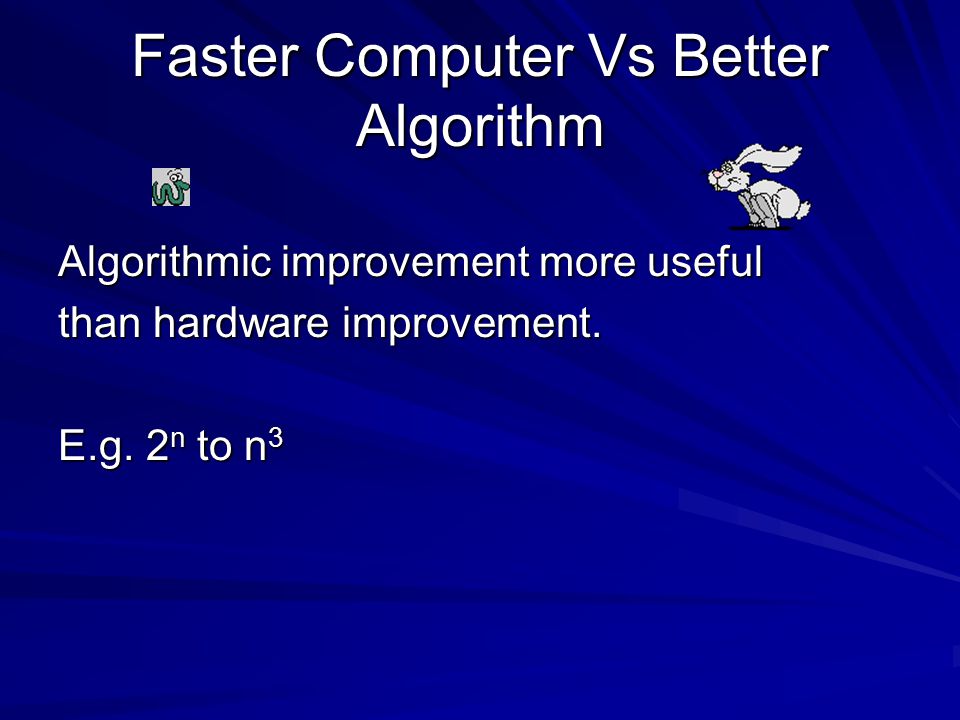 Faster Computer Vs Better Algorithm

Algorithmic improvement more useful than hardware improvement.

E.g. $2^n$ to $n^3$